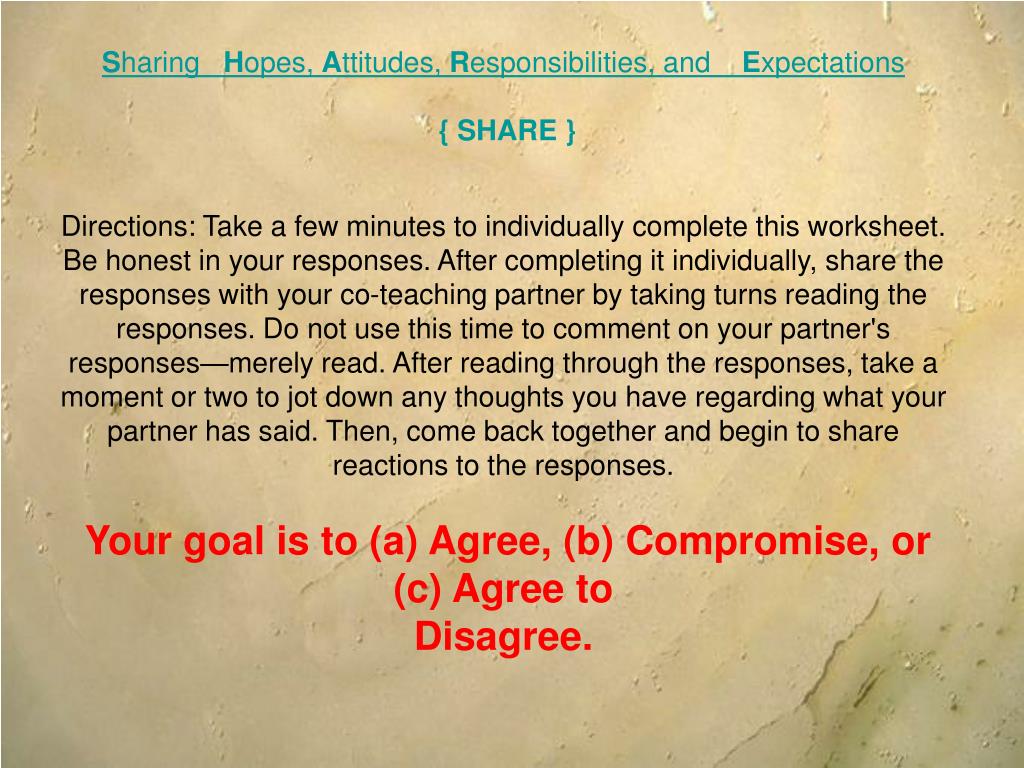 Sharing Hopes, Attitudes, Responsibilities, and Expectations

{ SHARE }

Directions: Take a few minutes to individually complete this worksheet. Be honest in your responses. After completing it individually, share the responses with your co-teaching partner by taking turns reading the responses. Do not use this time to comment on your partner's responses—merely read. After reading through the responses, take a moment or two to jot down any thoughts you have regarding what your partner has said. Then, come back together and begin to share reactions to the responses.

Your goal is to (a) Agree, (b) Compromise, or (c) Agree to Disagree.